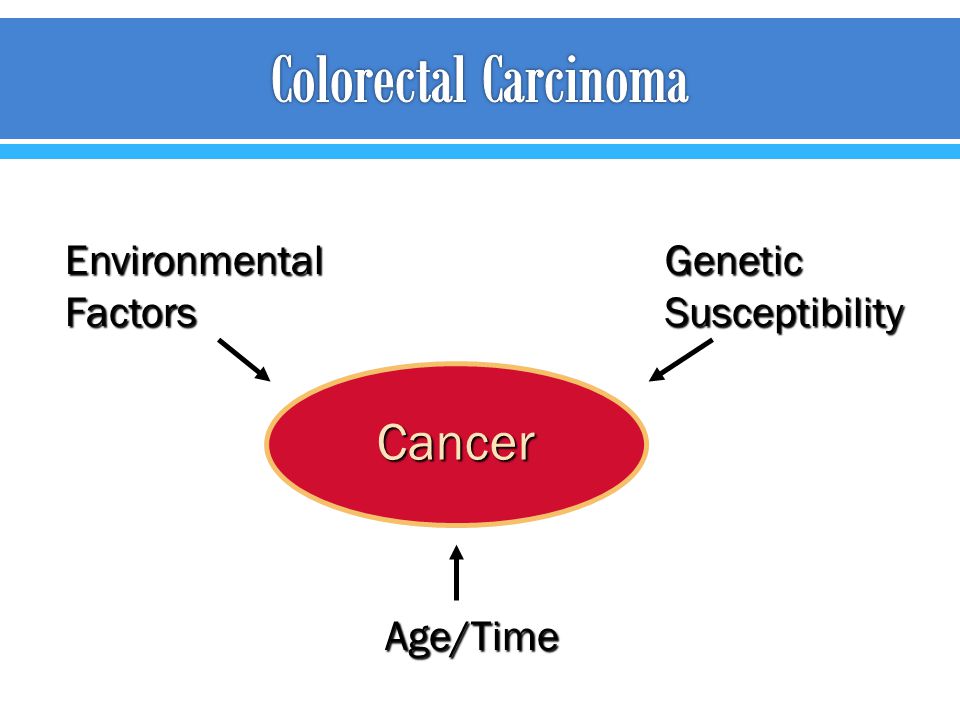 Colorectal Carcinoma

Environmental Factors

Genetic Susceptibility

Cancer

Age/Time